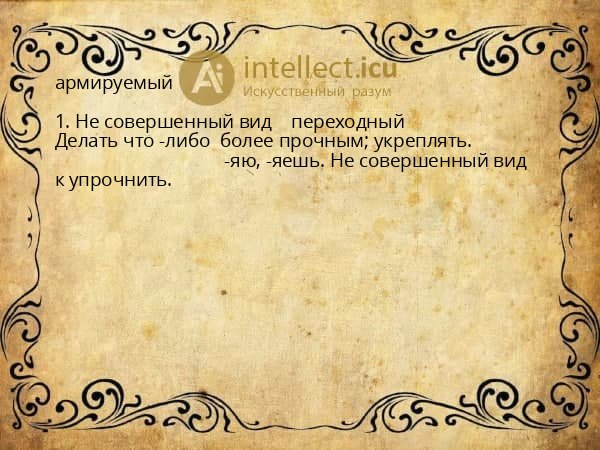 армируемый

Ai intellect.icu
Искусственный разум

1. Не совершенный вид переходный
Делать что -либо более прочным; укреплять.
-яю, -яешь. Не совершенный вид
к упрочнить.